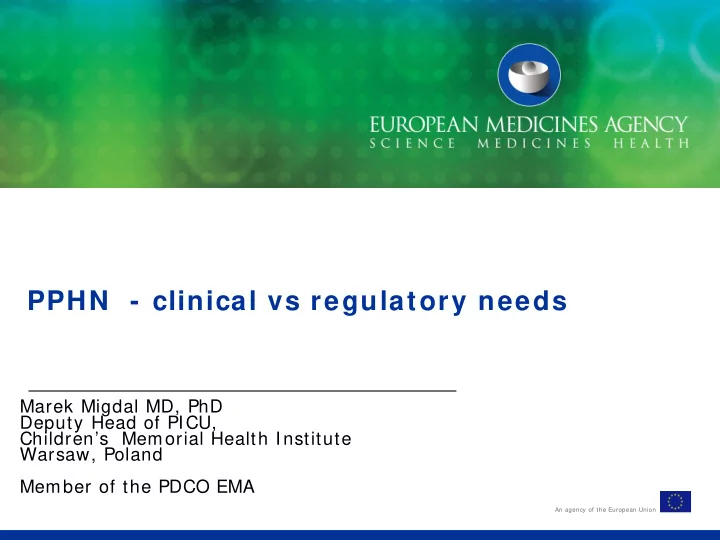 EUROPEAN MEDICINES AGENCY
SCIENCE MEDICINES HEALTH

PPHN - clinical vs regulatory needs

Marek Migdal MD, PhD
Deputy Head of PICU,
Children's Memorial Health Institute
Warsaw, Poland

Member of the PDCO EMA

An agency of the European Union